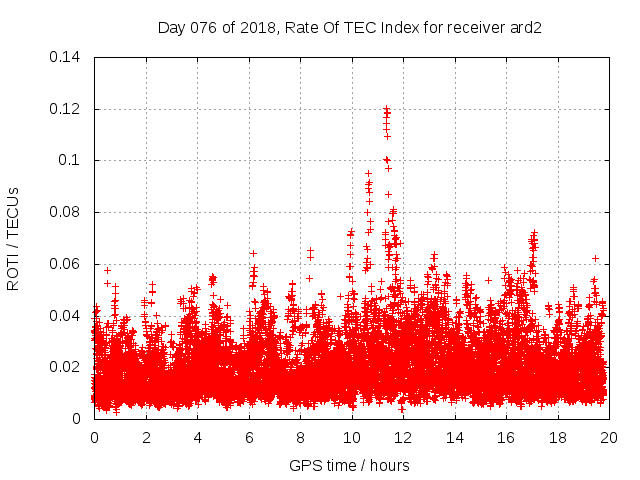 Day 076 of 2018, Rate Of TEC Index for receiver ard2

ROTI / TECUs

0.14
0.12
0.1
0.08
0.06
0.04
0.02
0

0 2 4 6 8 10 12 14 16 18 20

GPS time / hours